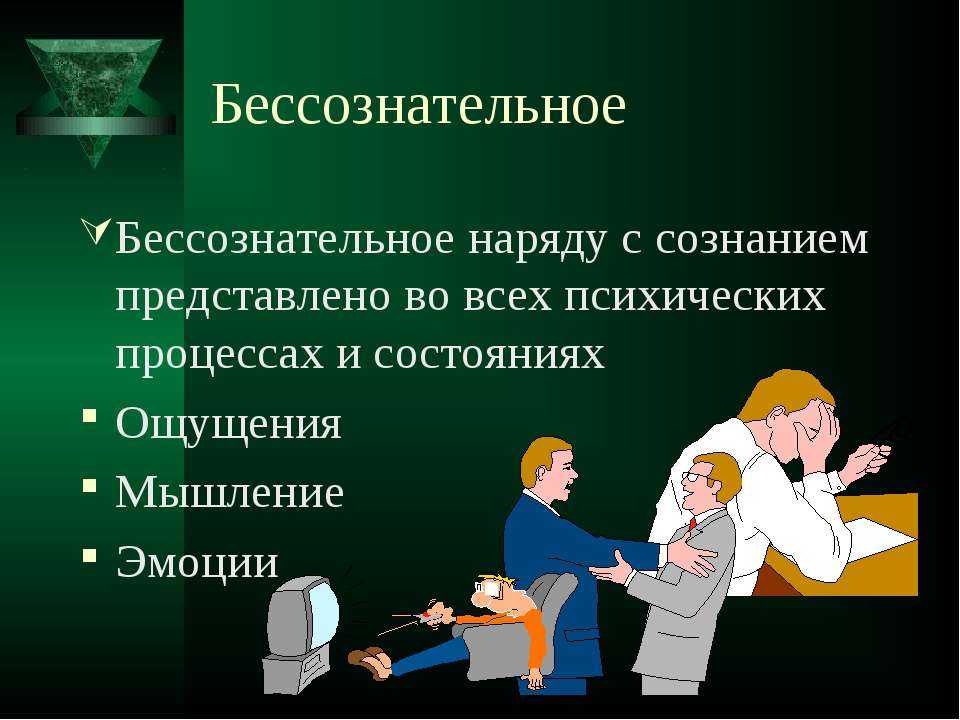 Бессознательное

Бессознательное наряду с сознанием представлено во всех психических процессах и состояниях

Ощущения

Мышление

Эмоции